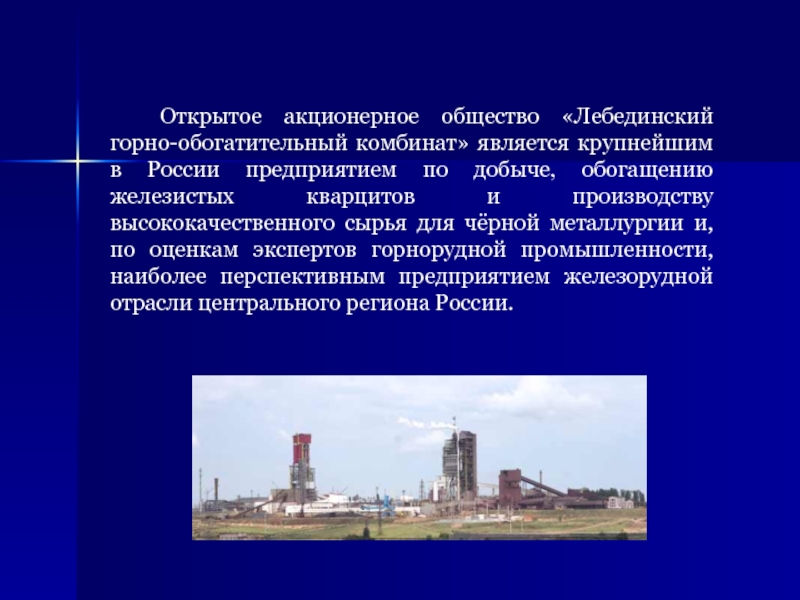 Открытое акционерное общество «Лебединский горно-обогатительный комбинат» является крупнейшим в России предприятием по добыче, обогащению железистых кварцитов и производству высококачественного сырья для чёрной металлургии и, по оценкам экспертов горнорудной промышленности, наиболее перспективным предприятием железорудной отрасли центрального региона России.